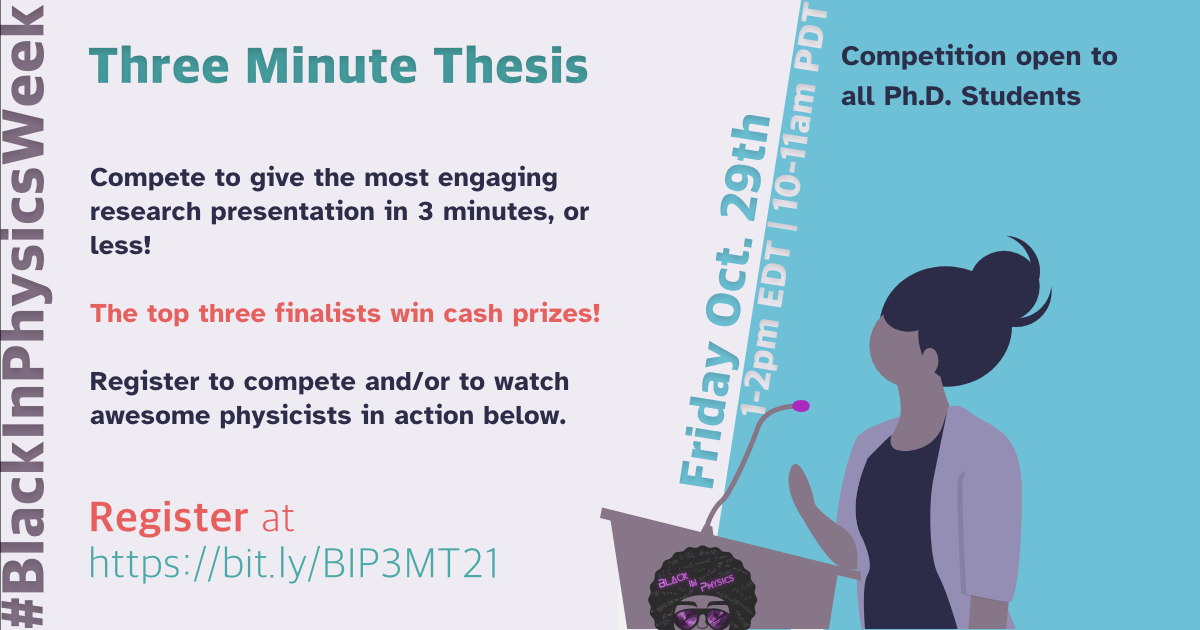 #BlackInPhysicsWeek

Three Minute Thesis

Compete to give the most engaging research presentation in 3 minutes, or less!

The top three finalists win cash prizes!

Register to compete and/or to watch awesome physicists in action below.

Register at https://bit.ly/BIP3MT21

Friday Oct. 29th
1-2pm EDT | 10-11am PDT

Competition open to all Ph.D. Students

BLACK IN PHYSICS